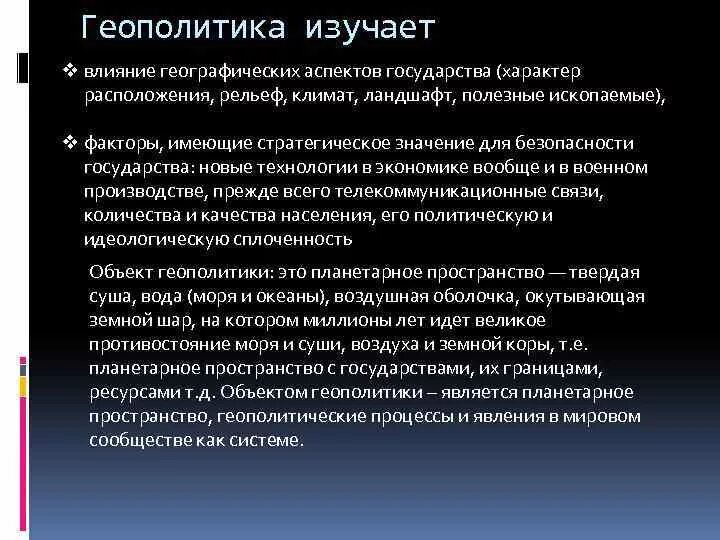 Геополитика изучает

❖ влияние географических аспектов государства (характер расположения, рельеф, климат, ландшафт, полезные ископаемые),

❖ факторы, имеющие стратегическое значение для безопасности государства: новые технологии в экономике вообще и в военном производстве, прежде всего телекоммуникационные связи, количества и качества населения, его политическую и идеологическую сплоченность

Объект геополитики: это планетарное пространство — твердая суша, вода (моря и океаны), воздушная оболочка, окутывающая земной шар, на котором миллионы лет идет великое противостояние моря и суши, воздуха и земной коры, т.е. планетарное пространство с государствами, их границами, ресурсами т.д. Объектом геополитики – является планетарное пространство, геополитические процессы и явления в мировом сообществе как системе.